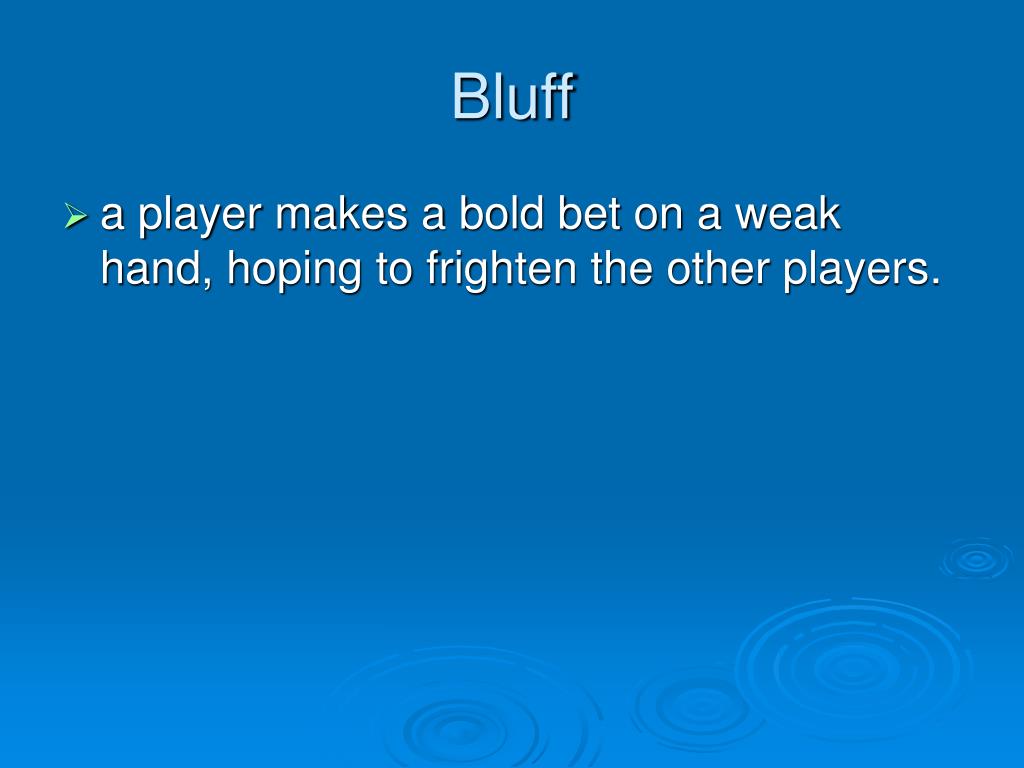 Bluff

a player makes a bold bet on a weak hand, hoping to frighten the other players.